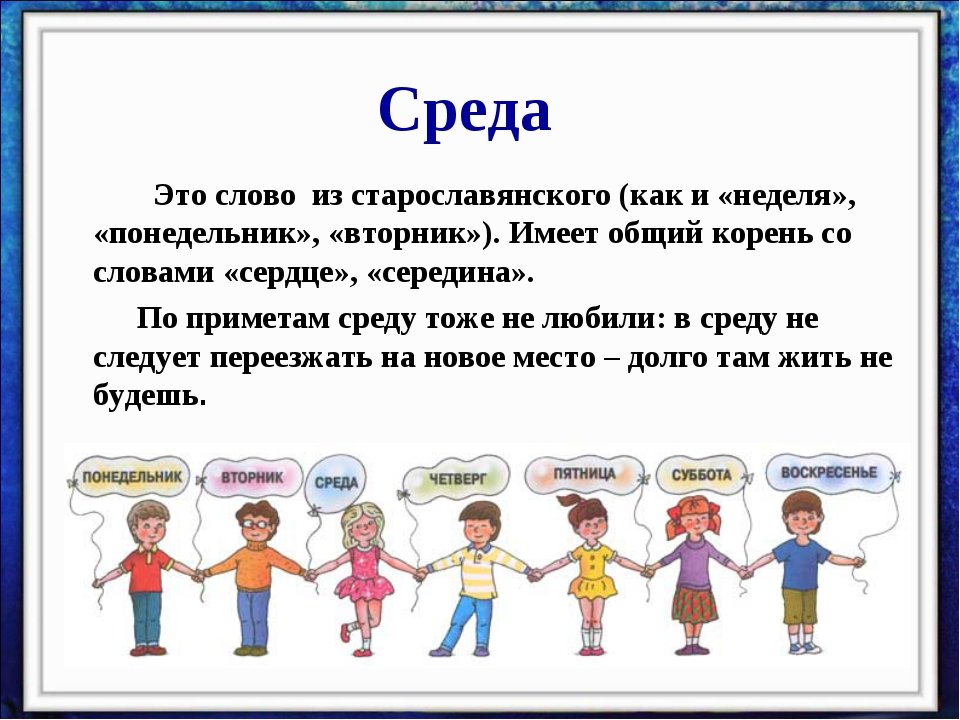 Среда

Это слово из старославянского (как и «неделя», «понедельник», «вторник»). Имеет общий корень со словами «сердце», «середина».

По приметам среду тоже не любили: в среду не следует переезжать на новое место – долго там жить не будешь.

ПОНЕДЕЛЬНИК ВТОРНИК СРЕДА ЧЕТВЕРГ ПЯТНИЦА СУББОТА ВОСКРЕСЕНЬЕ